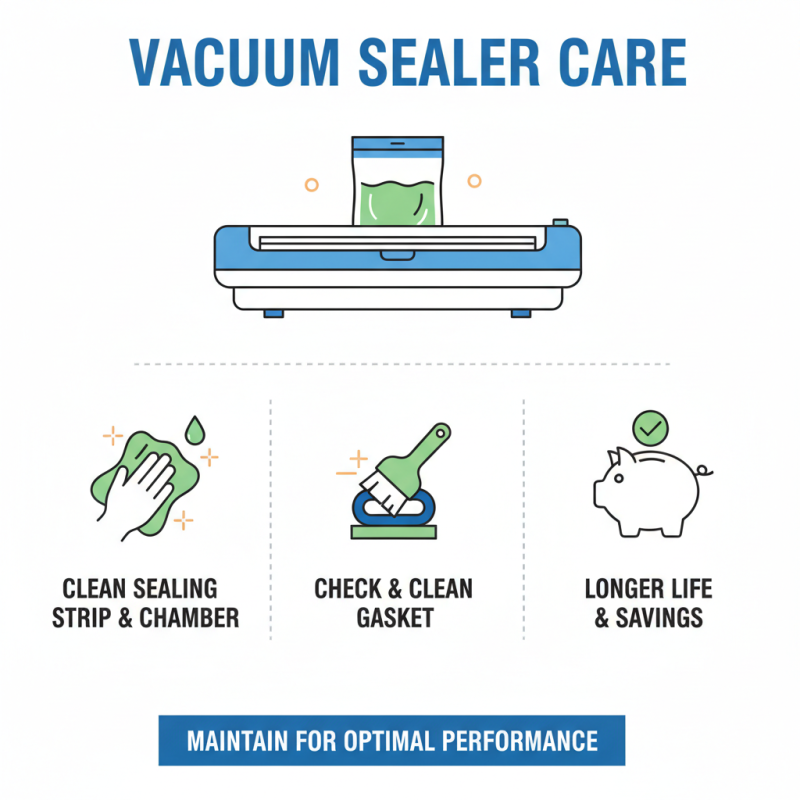 VACUUM SEALER CARE

CLEAN SEALING STRIP & CHAMBER

CHECK & CLEAN GASKET

LONGER LIFE & SAVINGS

MAINTAIN FOR OPTIMAL PERFORMANCE